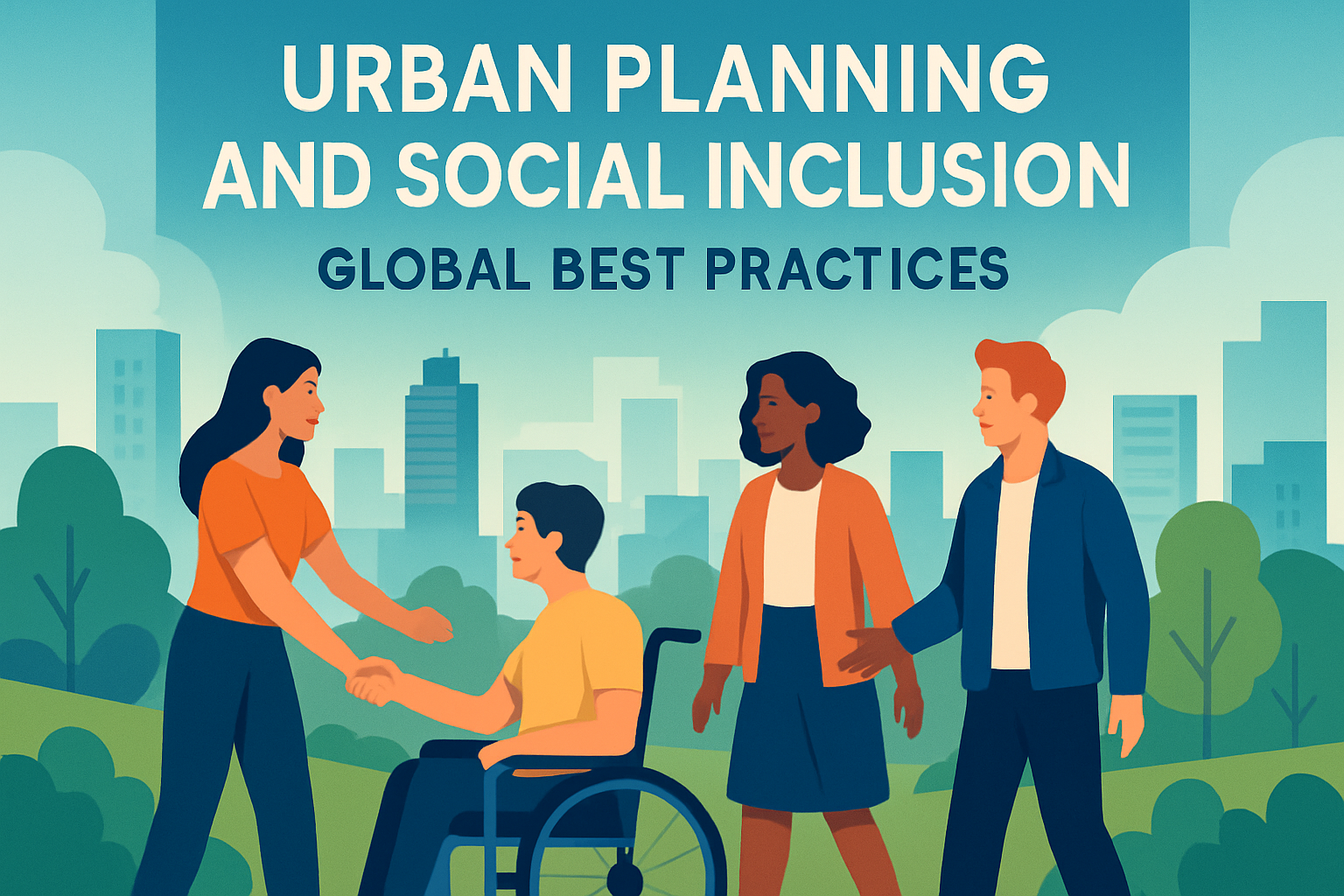 URBAN PLANNING AND SOCIAL INCLUSION

GLOBAL BEST PRACTICES